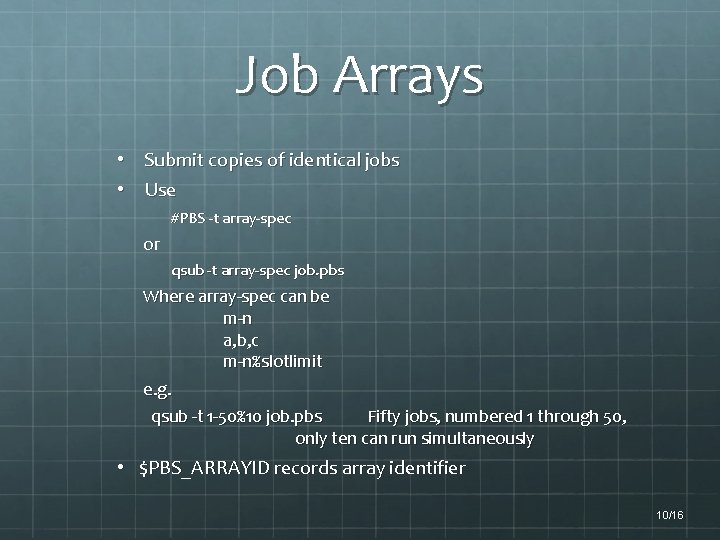 Job Arrays

• Submit copies of identical jobs
• Use

#PBS -t array-spec

or

qsub -t array-spec job.pbs

Where array-spec can be
m-n
a,b,c
m-n%slotlimit

e.g.

qsub -t 1-50%10 job.pbs Fifty jobs, numbered 1 through 50, only ten can run simultaneously

• $PBS_ARRAYID records array identifier

10/16